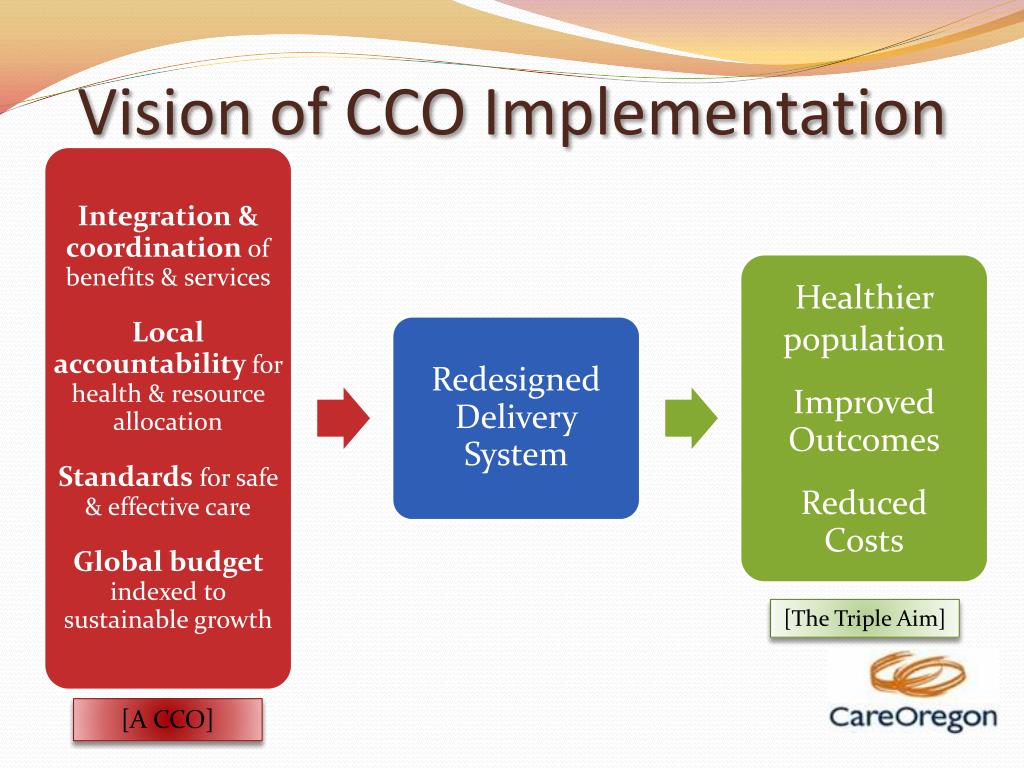 Vision of CCO Implementation

Integration & coordination of benefits & services

Local accountability for health & resource allocation

Standards for safe & effective care

Global budget indexed to sustainable growth

[A CCO]

Redesigned Delivery System

Healthier population

Improved Outcomes

Reduced Costs

[The Triple Aim]

CareOregon